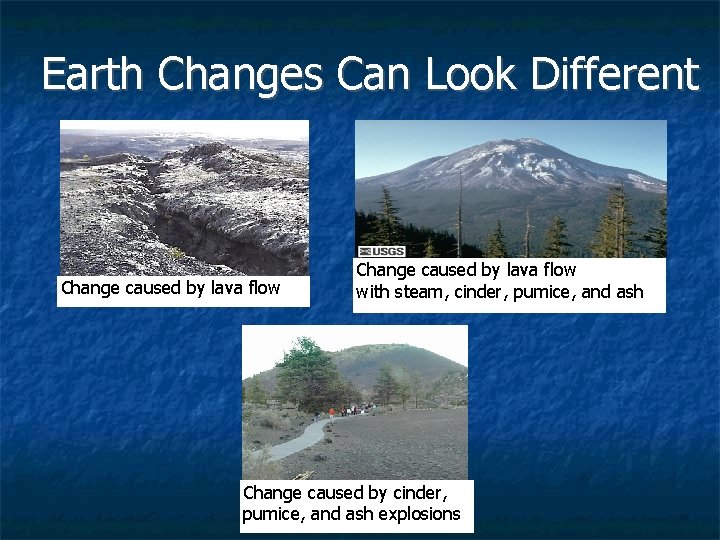 Earth Changes Can Look Different

Change caused by lava flow

USGS

Change caused by lava flow with steam, cinder, pumice, and ash

Change caused by cinder, pumice, and ash explosions